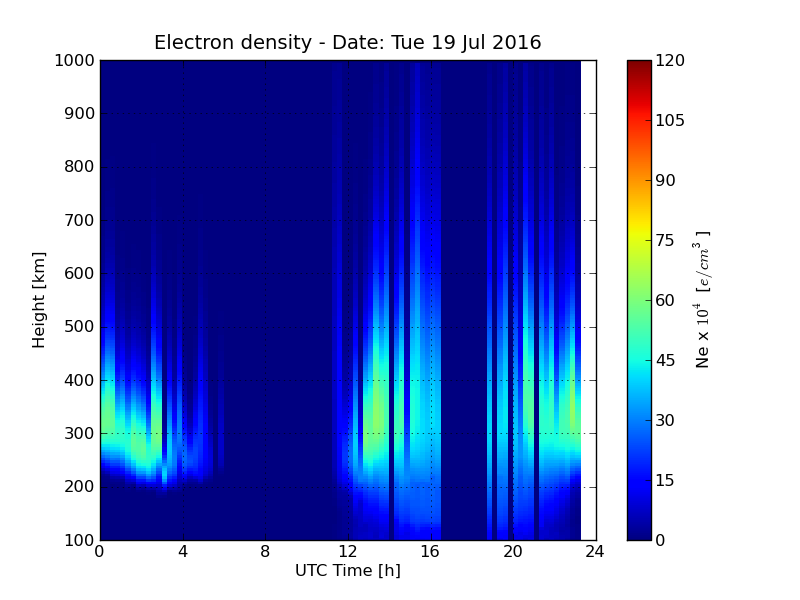 Electron density - Date: Tue 19 Jul 2016

Height [km]

1000
900
800
700
600
500
400
300
200
100

0
4
8
12
16
20
24

UTC Time [h]

120
105
90
75
60
45
30
15
0

Ne x $10^4$ [$e/cm^3$]